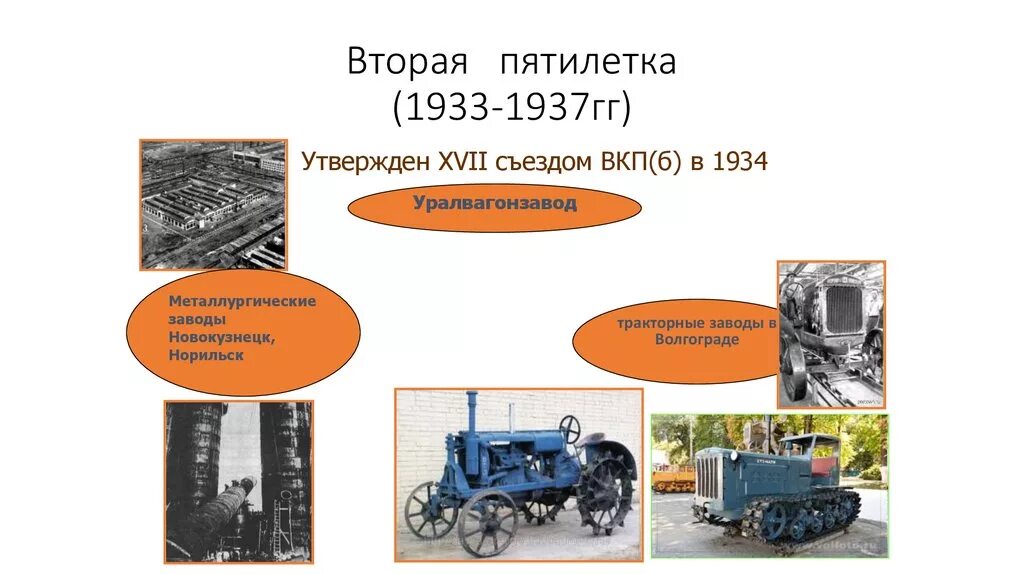 Вторая пятилетка
(1933-1937гг)

Утвержден XVII съездом ВКП(б) в 1934

Уралвагонзавод

Металлургические заводы Новокузнецк, Норильск

тракторные заводы в Волгограде